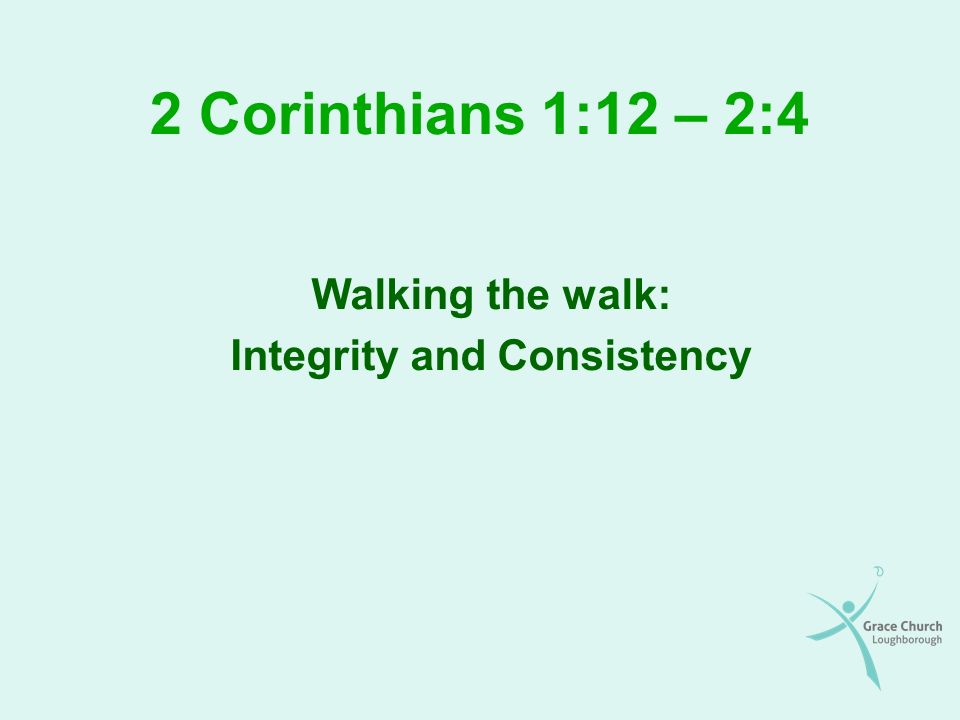 2 Corinthians 1:12 – 2:4

Walking the walk:
Integrity and Consistency

Grace Church
Loughborough